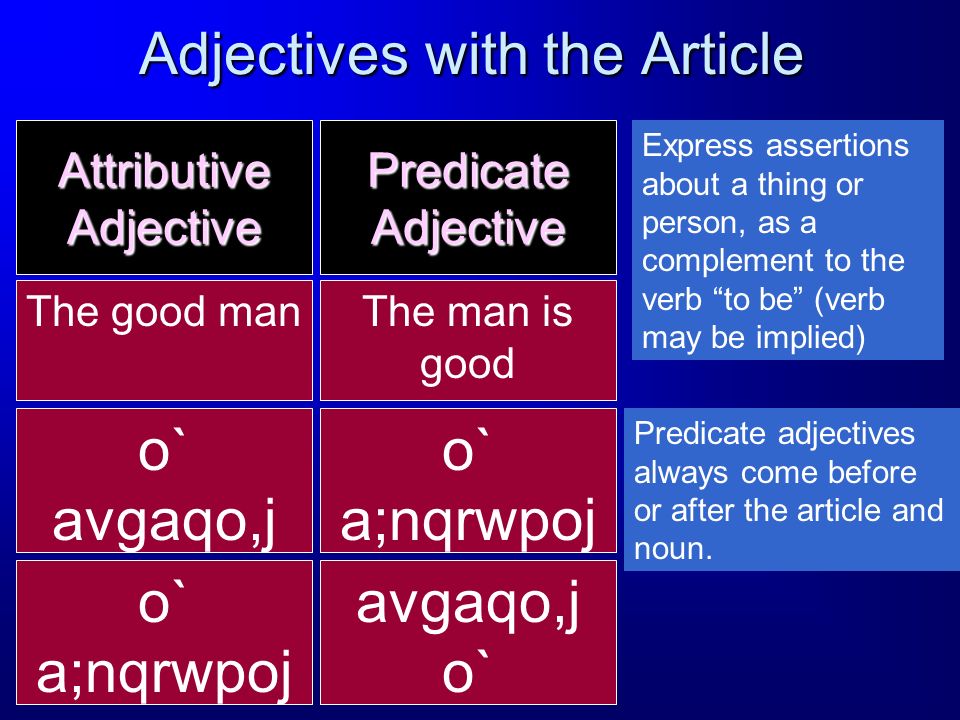 Adjectives with the Article

| Attributive Adjective | Predicate Adjective |
|---|---|
| The good man | The man is good |
| o` avgaqo,j | o` a;nqrwpoj |
| o` a;nqrwpoj | avgaqo,j o` |

Express assertions about a thing or person, as a complement to the verb “to be” (verb may be implied)

Predicate adjectives always come before or after the article and noun.